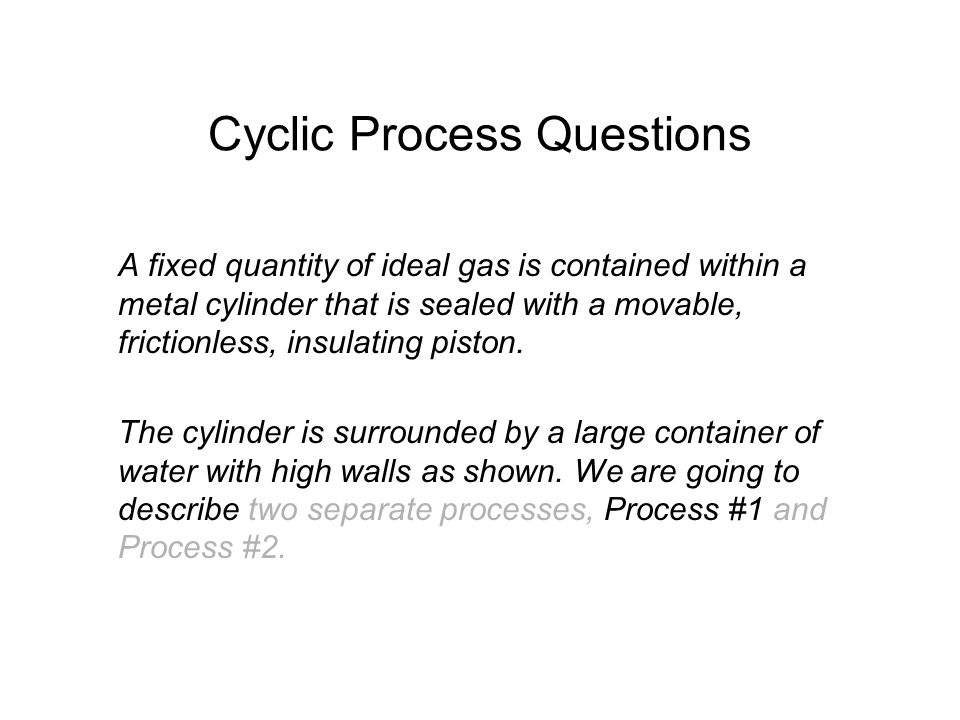 Cyclic Process Questions

A fixed quantity of ideal gas is contained within a metal cylinder that is sealed with a movable, frictionless, insulating piston.

The cylinder is surrounded by a large container of water with high walls as shown. We are going to describe two separate processes, Process #1 and Process #2.